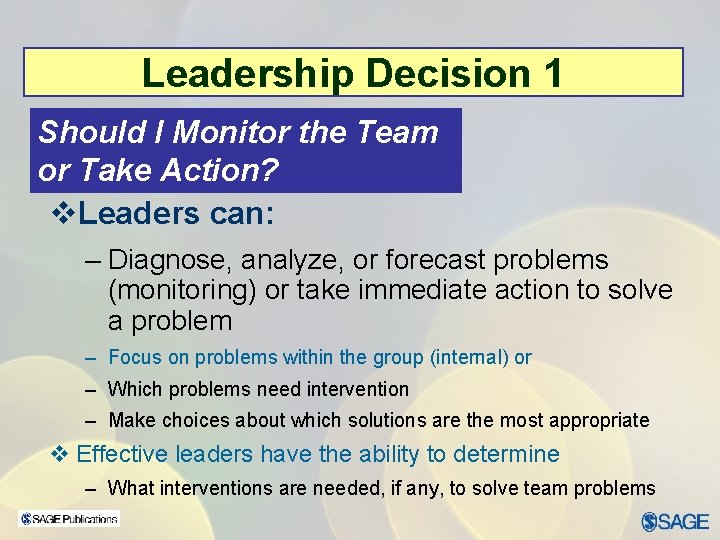 Leadership Decision 1

Should I Monitor the Team or Take Action?

❖Leaders can:

– Diagnose, analyze, or forecast problems (monitoring) or take immediate action to solve a problem

– Focus on problems within the group (internal) or

– Which problems need intervention

– Make choices about which solutions are the most appropriate

❖ Effective leaders have the ability to determine

– What interventions are needed, if any, to solve team problems

SAGE Publications

SAGE